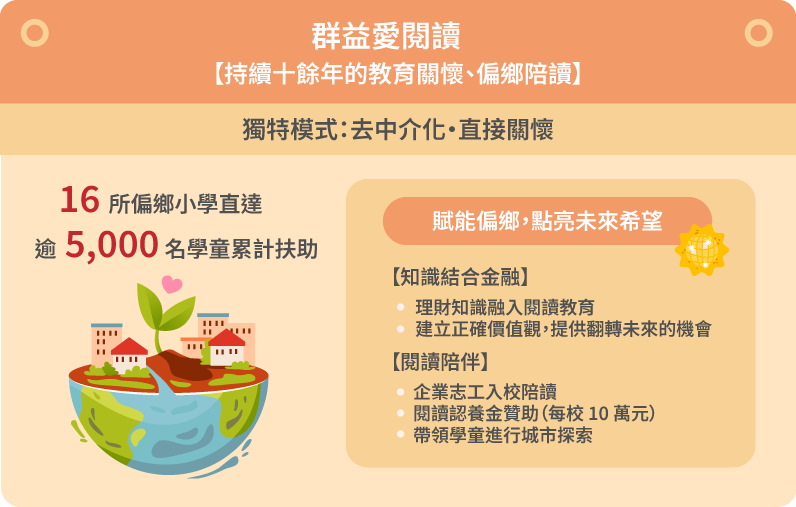 群益愛閱讀
【持續十餘年的教育關懷、偏鄉陪讀】

獨特模式：去中介化・直接關懷

16 所偏鄉小學直達
逾 5,000 名學童累計扶助

賦能偏鄉，點亮未來希望

【知識結合金融】
• 理財知識融入閱讀教育
• 建立正確價值觀，提供翻轉未來的機會

【閱讀陪伴】
• 企業志工入校陪讀
• 閱讀認養金贊助（每校 10 萬元）
• 帶領學童進行城市探索